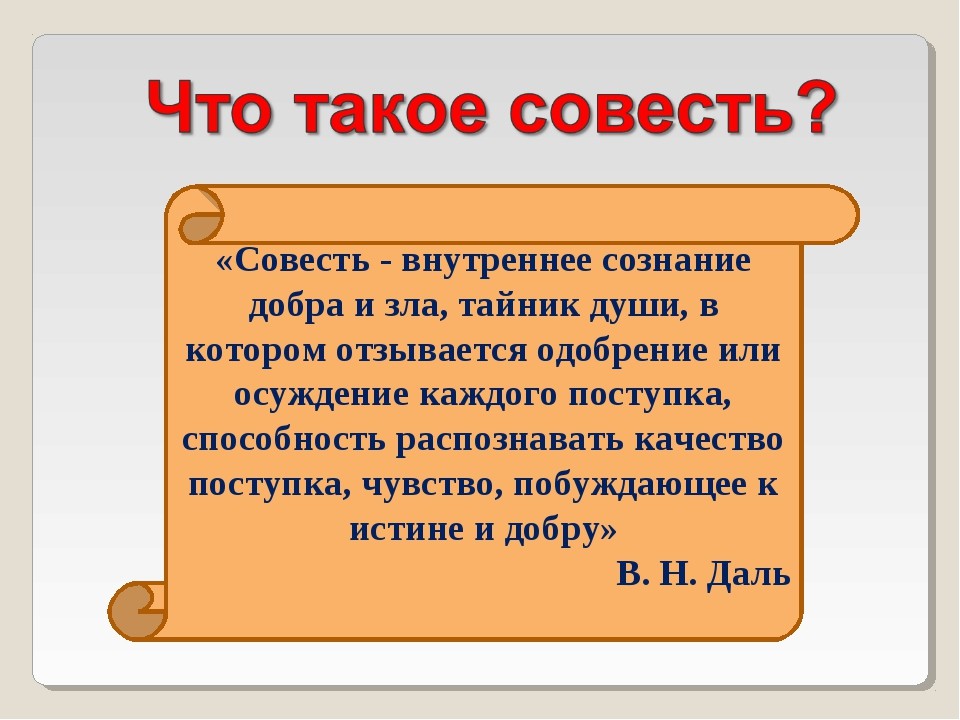 Что такое совесть?

«Совесть - внутреннее сознание добра и зла, тайник души, в котором отзывается одобрение или осуждение каждого поступка, способность распознавать качество поступка, чувство, побуждающее к истине и добру»

В. Н. Даль